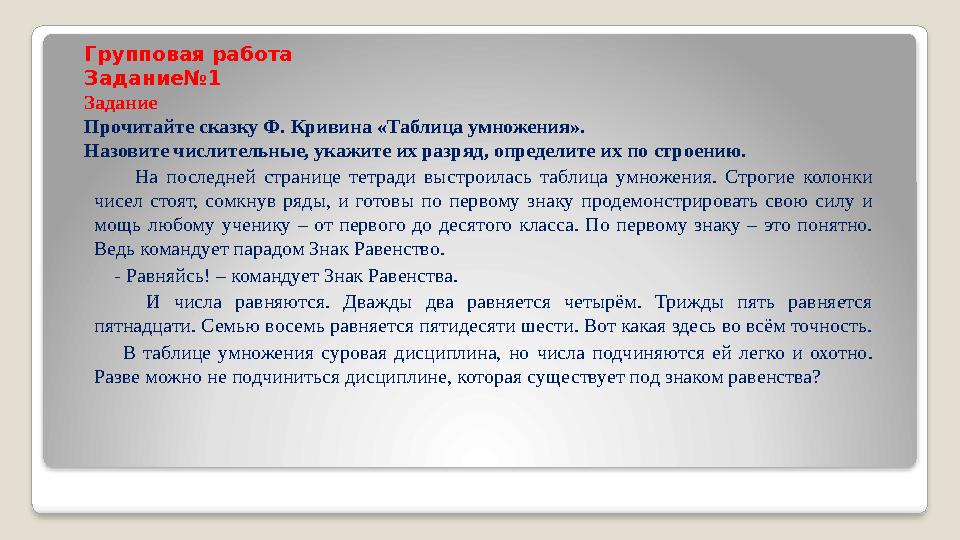 Групповая работа
Задание№1
Задание
Прочитайте сказку Ф. Кривина «Таблица умножения».
Назовите числительные, укажите их разряд, определите их по строению.

На последней странице тетради выстроилась таблица умножения. Строгие колонки чисел стоят, сомкнув ряды, и готовы по первому знаку продемонстрировать свою силу и мощь любому ученику – от первого до десятого класса. По первому знаку – это понятно. Ведь командует парадом Знак Равенство.

- Равняйсь! – командует Знак Равенства.

И числа равняются. Дважды два равняется четырём. Трижды пять равняется пятнадцати. Семью восемь равняется пятидесяти шести. Вот какая здесь во всём точность.

В таблице умножения суровая дисциплина, но числа подчиняются ей легко и охотно. Разве можно не подчиниться дисциплине, которая существует под знаком равенства?